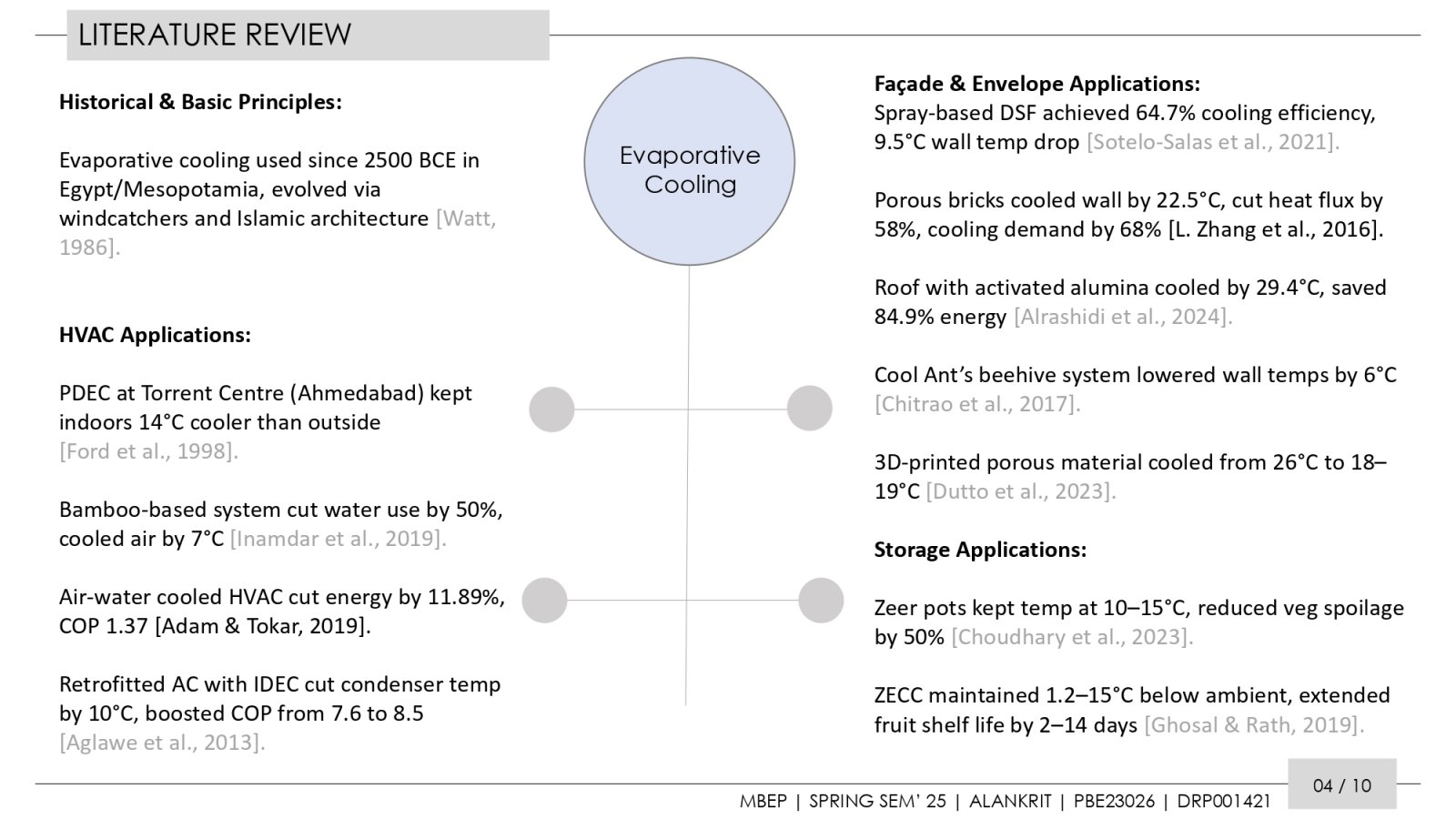 LITERATURE REVIEW

Historical & Basic Principles:

Evaporative cooling used since 2500 BCE in Egypt/Mesopotamia, evolved via windcatchers and Islamic architecture [Watt, 1986].

HVAC Applications:

PDEC at Torrent Centre (Ahmedabad) kept indoors 14°C cooler than outside [Ford et al., 1998].

Bamboo-based system cut water use by 50%, cooled air by 7°C [Inamdar et al., 2019].

Air-water cooled HVAC cut energy by 11.89%, COP 1.37 [Adam & Tokar, 2019].

Retrofitted AC with IDEC cut condenser temp by 10°C, boosted COP from 7.6 to 8.5 [Aglawe et al., 2013].

Evaporative Cooling

Façade & Envelope Applications:
Spray-based DSF achieved 64.7% cooling efficiency, 9.5°C wall temp drop [Sotelo-Salas et al., 2021].

Porous bricks cooled wall by 22.5°C, cut heat flux by 58%, cooling demand by 68% [L. Zhang et al., 2016].

Roof with activated alumina cooled by 29.4°C, saved 84.9% energy [Alrashidi et al., 2024].

Cool Ant's beehive system lowered wall temps by 6°C [Chitrao et al., 2017].

3D-printed porous material cooled from 26°C to 18–19°C [Dutto et al., 2023].

Storage Applications:

Zeer pots kept temp at 10–15°C, reduced veg spoilage by 50% [Choudhary et al., 2023].

ZECC maintained 1.2–15°C below ambient, extended fruit shelf life by 2–14 days [Ghosal & Rath, 2019].

MBEP | SPRING SEM' 25 | ALANKRIT | PBE23026 | DRP001421

04 / 10